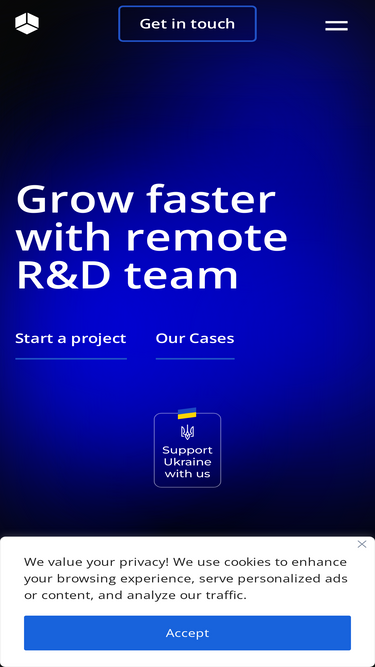 Get in touch

Grow faster with remote R&D team

Start a project

Our Cases

Support Ukraine with us

We value your privacy! We use cookies to enhance your browsing experience, serve personalized ads or content, and analyze our traffic.

Accept